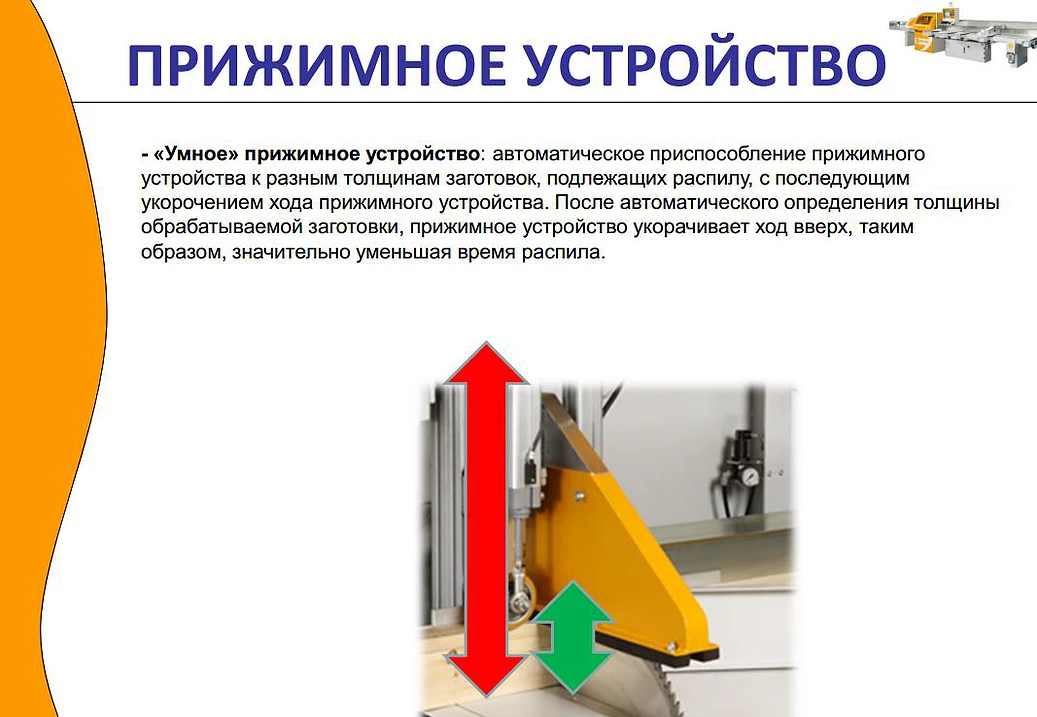 ПРИЖИМНОЕ УСТРОЙСТВО

- «Умное» прижимное устройство: автоматическое приспособление прижимного устройства к разным толщинам заготовок, подлежащих распилу, с последующим укорочением хода прижимного устройства. После автоматического определения толщины обрабатываемой заготовки, прижимное устройство укорачивает ход вверх, таким образом, значительно уменьшая время распила.